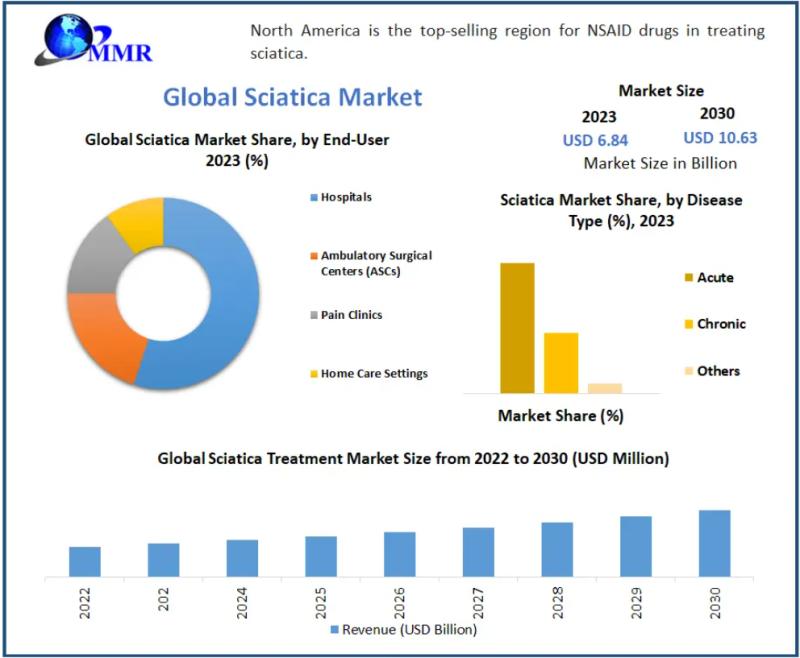 MMR

North America is the top-selling region for NSAID drugs in treating sciatica.

Global Sciatica Market

Market Size

2023
USD 6.84

2030
USD 10.63

Market Size in Billion

Global Sciatica Market Share, by End-User 2023 (%)

Hospitals

Ambulatory Surgical Centers (ASCs)

Pain Clinics

Home Care Settings

Sciatica Market Share, by Disease Type (%), 2023

Acute

Chronic

Others

Market Share (%)

Global Sciatica Treatment Market Size from 2022 to 2030 (USD Million)

2022
202
2024
2025
2026
2027
2028
2029
2030

Revenue (USD Billion)